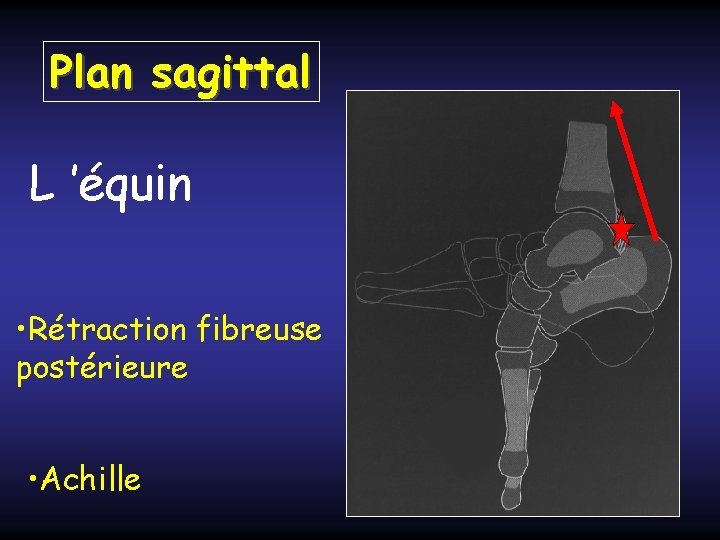 Plan sagittal

L 'équin

•Rétraction fibreuse postérieure

•Achille